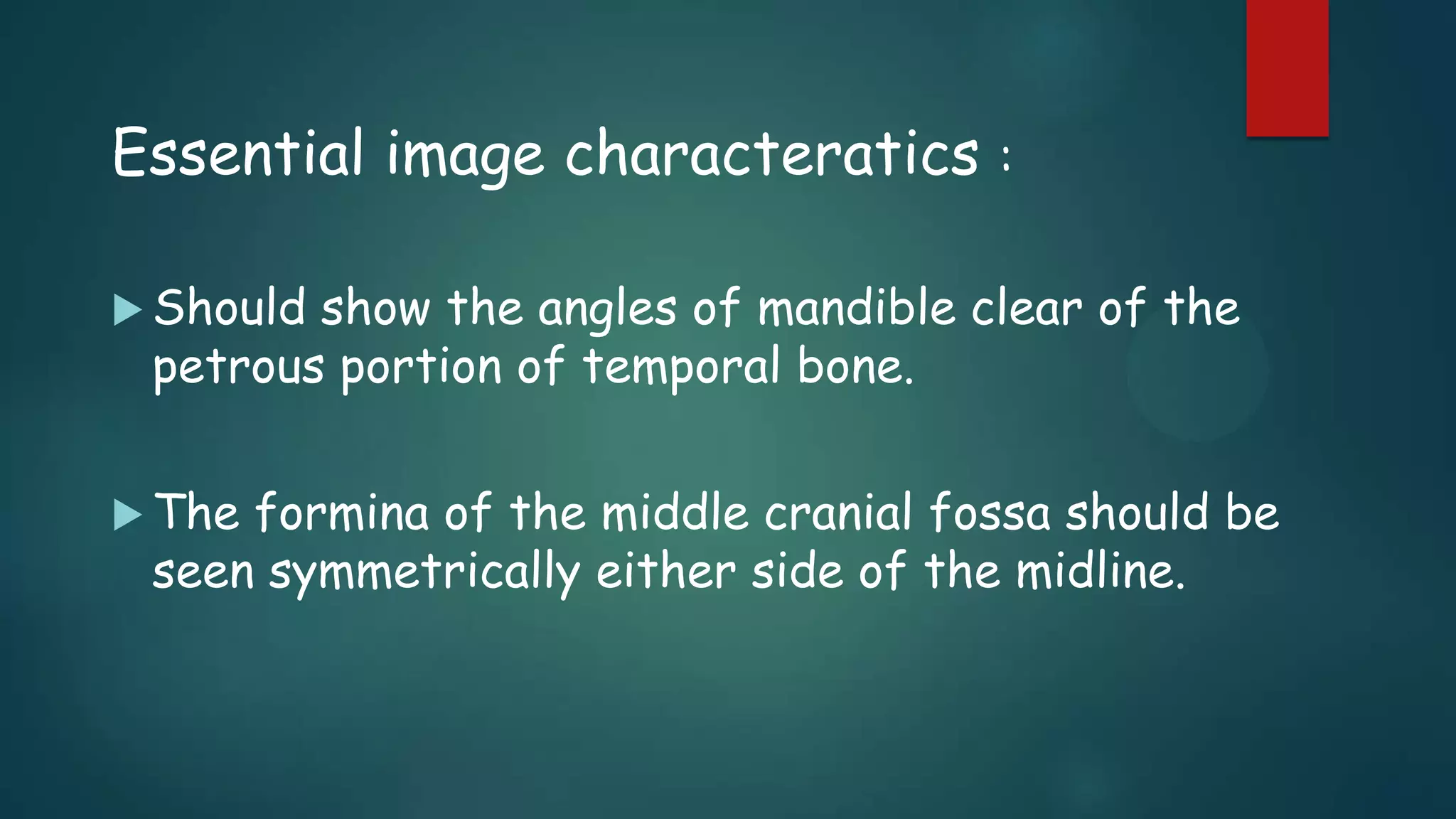 Essential image characteratics :

▶ Should show the angles of mandible clear of the petrous portion of temporal bone.

▶ The formina of the middle cranial fossa should be seen symmetrically either side of the midline.